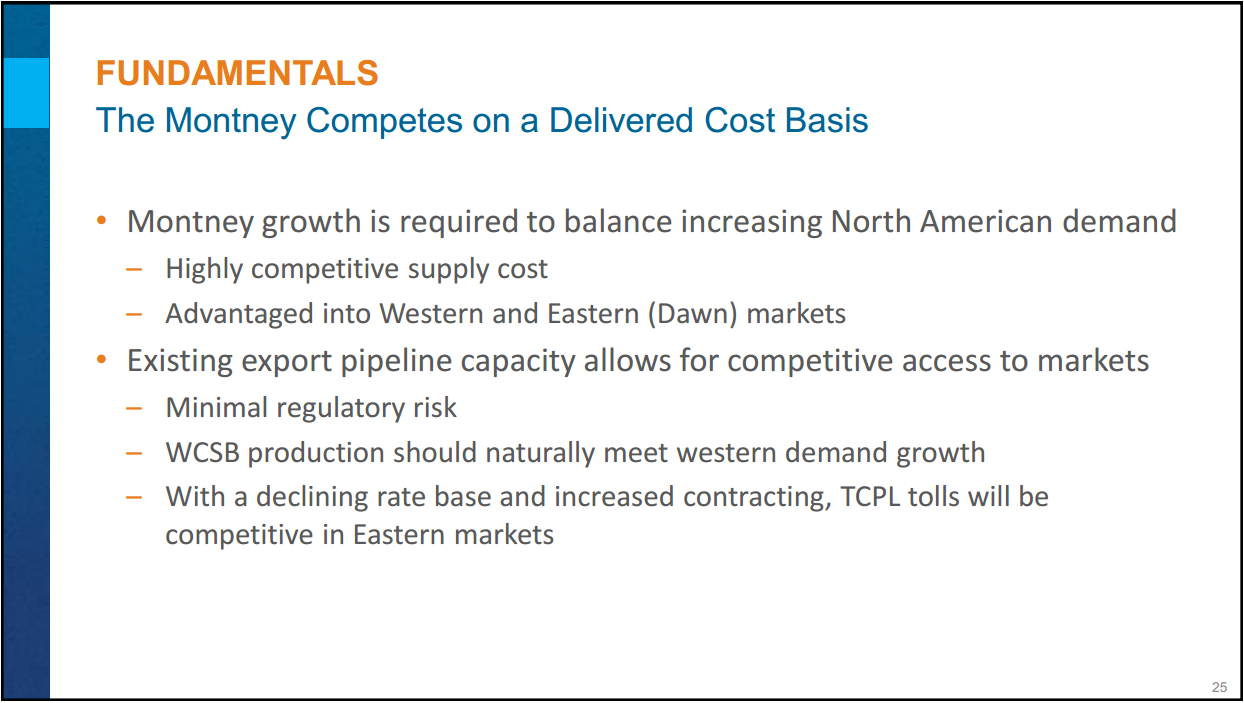 FUNDAMENTALS
The Montney Competes on a Delivered Cost Basis

• Montney growth is required to balance increasing North American demand
– Highly competitive supply cost
– Advantaged into Western and Eastern (Dawn) markets
• Existing export pipeline capacity allows for competitive access to markets
– Minimal regulatory risk
– WCSB production should naturally meet western demand growth
– With a declining rate base and increased contracting, TCPL tolls will be competitive in Eastern markets

25